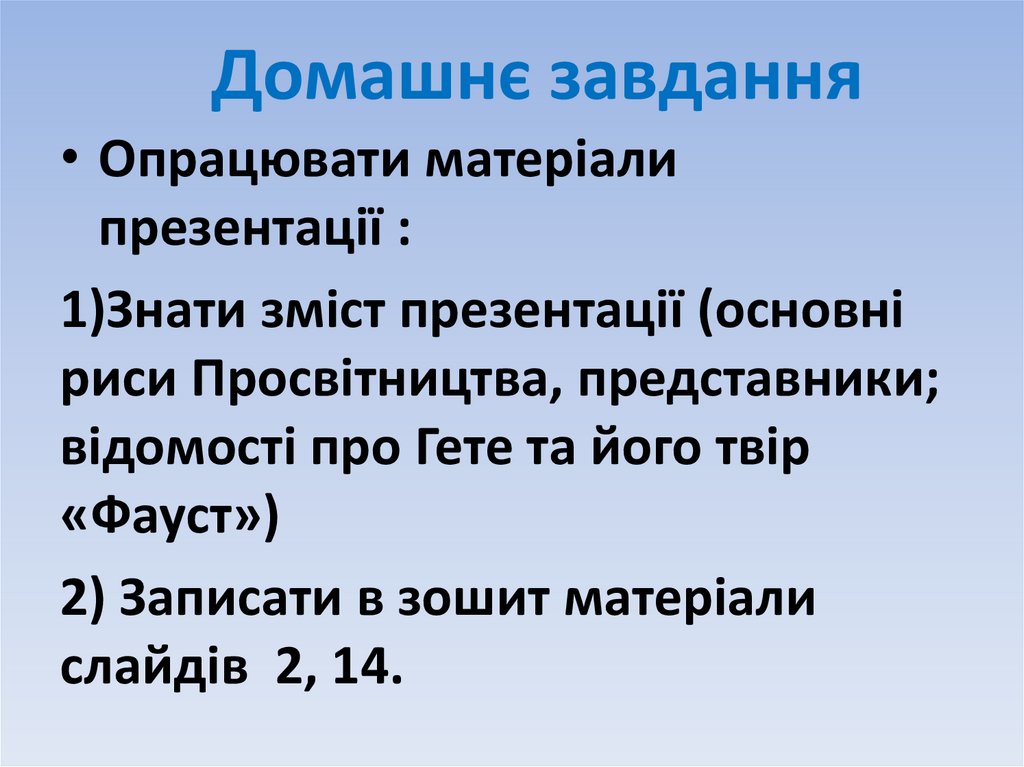 Домашнє завдання

• Опрацювати матеріали презентації :

1)Знати зміст презентації (основні риси Просвітництва, представники; відомості про Гете та його твір «Фауст»)

2) Записати в зошит матеріали слайдів 2, 14.